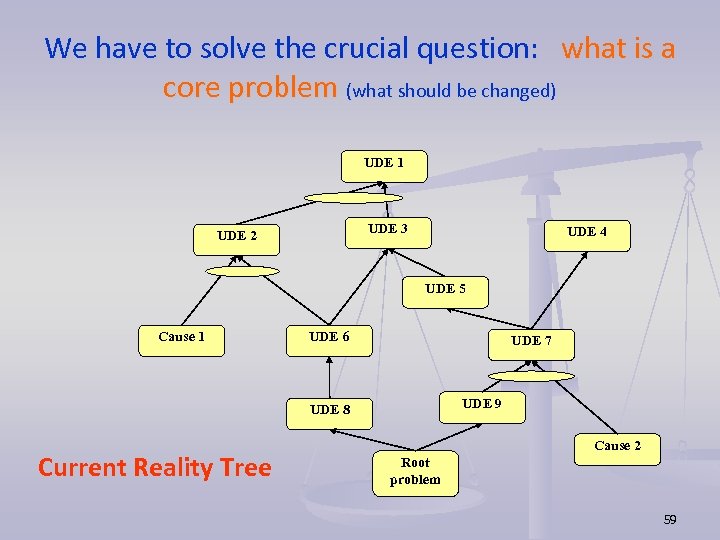 We have to solve the crucial question: what is a core problem (what should be changed)

UDE 1

UDE 2

UDE 3

UDE 4

UDE 5

Cause 1

UDE 6

UDE 7

UDE 8

UDE 9

Cause 2

Root problem

Current Reality Tree

59